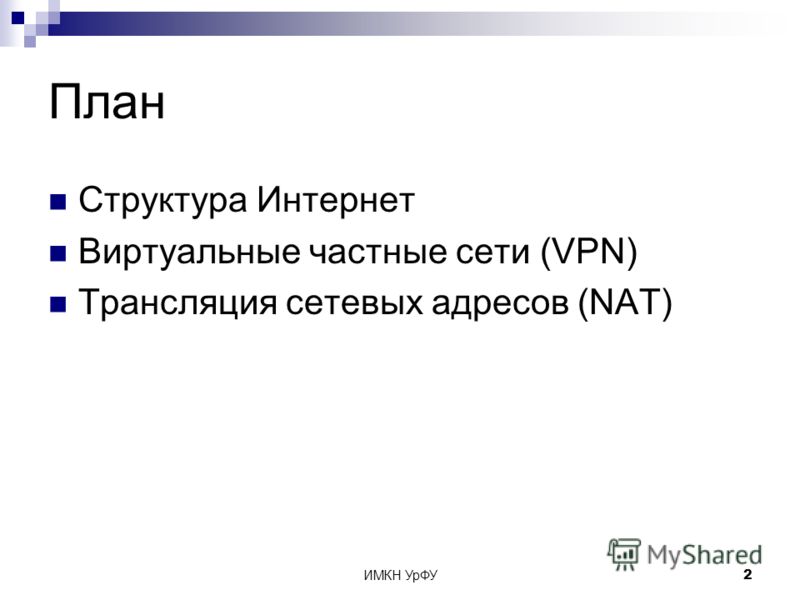 План

- Структура Интернет
- Виртуальные частные сети (VPN)
- Трансляция сетевых адресов (NAT)

MyShared

ИМКН УрФУ

2